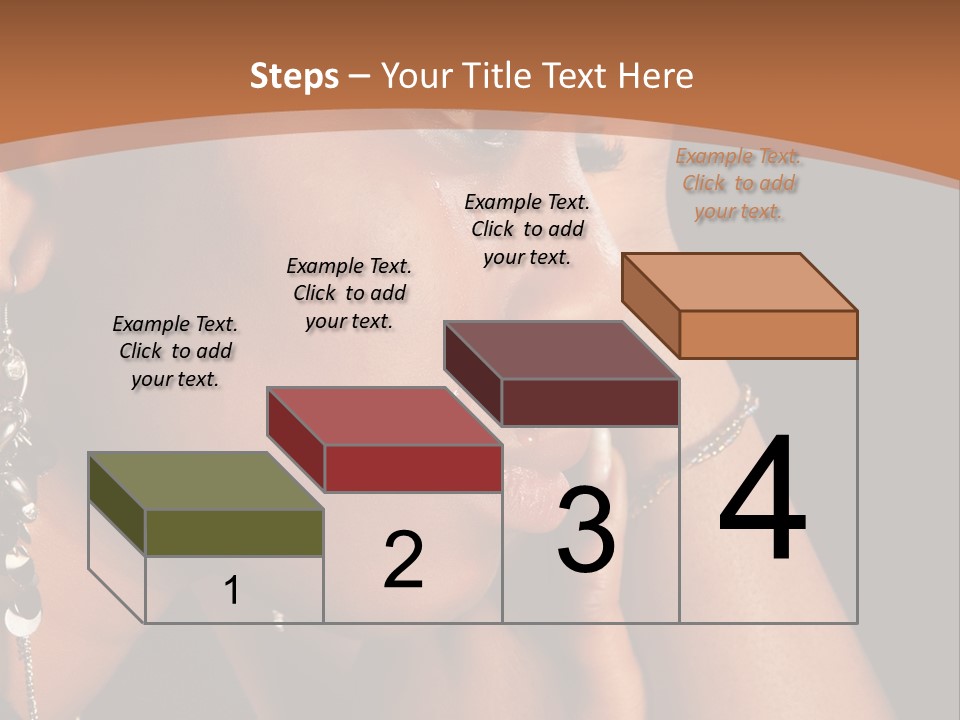 Steps – Your Title Text Here

Example Text. Click to add your text.

Example Text. Click to add your text.

Example Text. Click to add your text.

Example Text. Click to add your text.

1

2

3

4